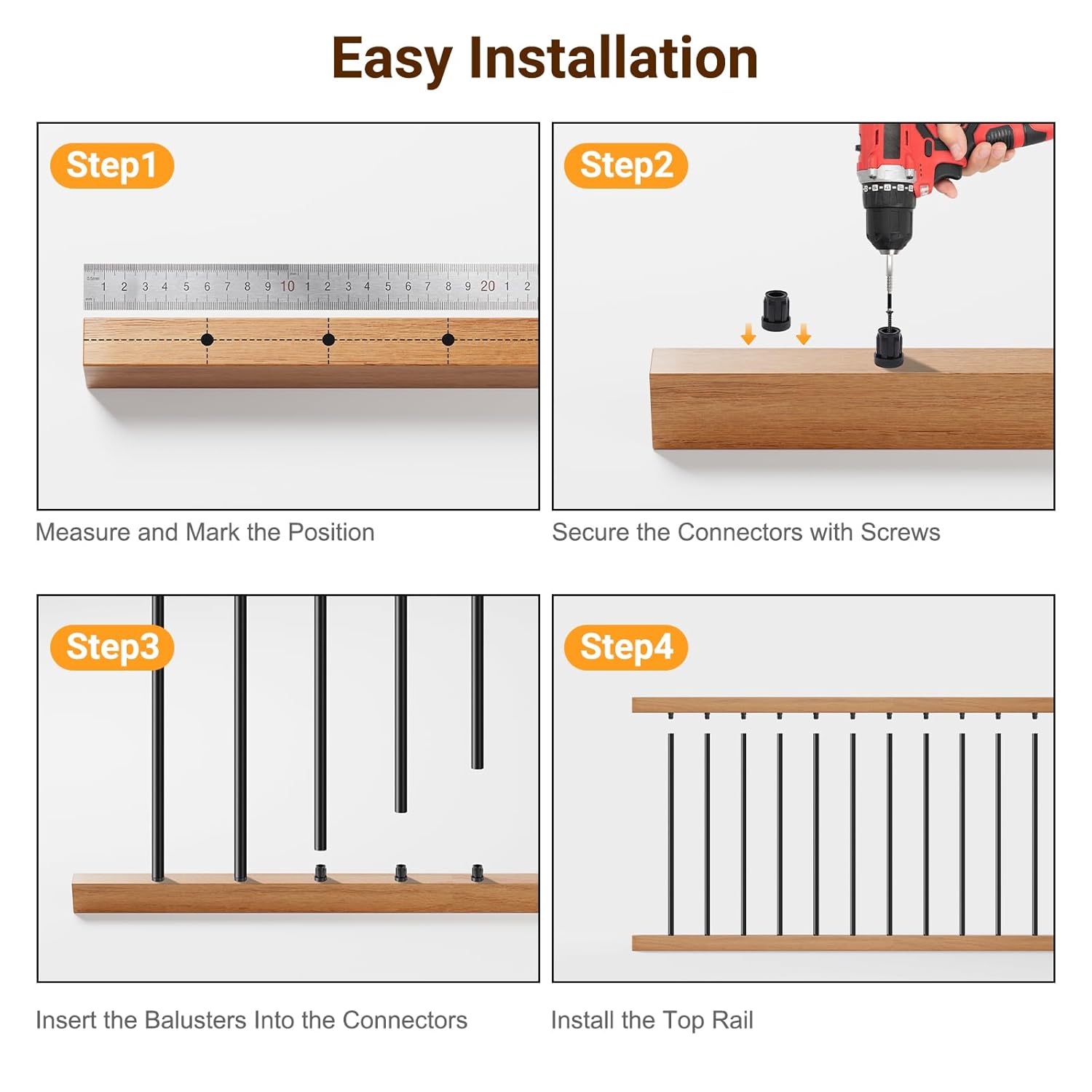 Easy Installation

Step1

1 2 3 4 5 6 7 8 9 10 1 2 3 4 5 6 7 8 9 20 1 2

Measure and Mark the Position

Step2

Secure the Connectors with Screws

Step3

Insert the Balusters Into the Connectors

Step4

Install the Top Rail